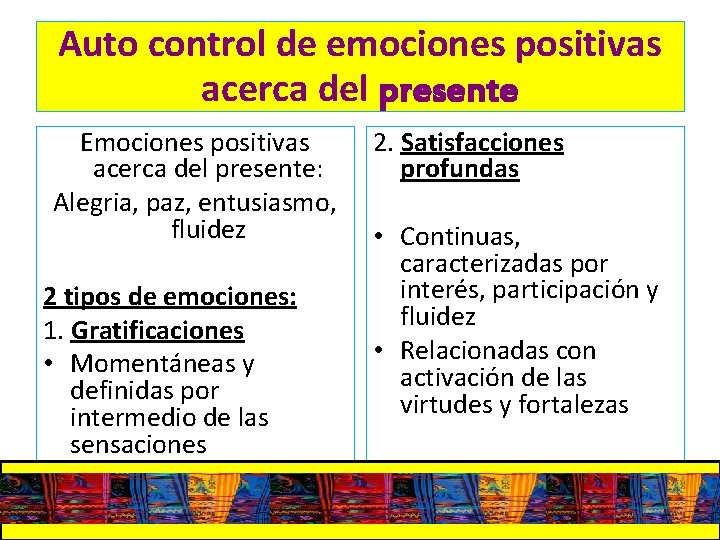 Auto control de emociones positivas acerca del presente

Emociones positivas acerca del presente:

Alegria, paz, entusiasmo, fluidez

2 tipos de emociones:

1. Gratificaciones

• Momentáneas y definidas por intermedio de las sensaciones

2. Satisfacciones profundas

• Continuas, caracterizadas por interés, participación y fluidez

• Relacionadas con activación de las virtudes y fortalezas